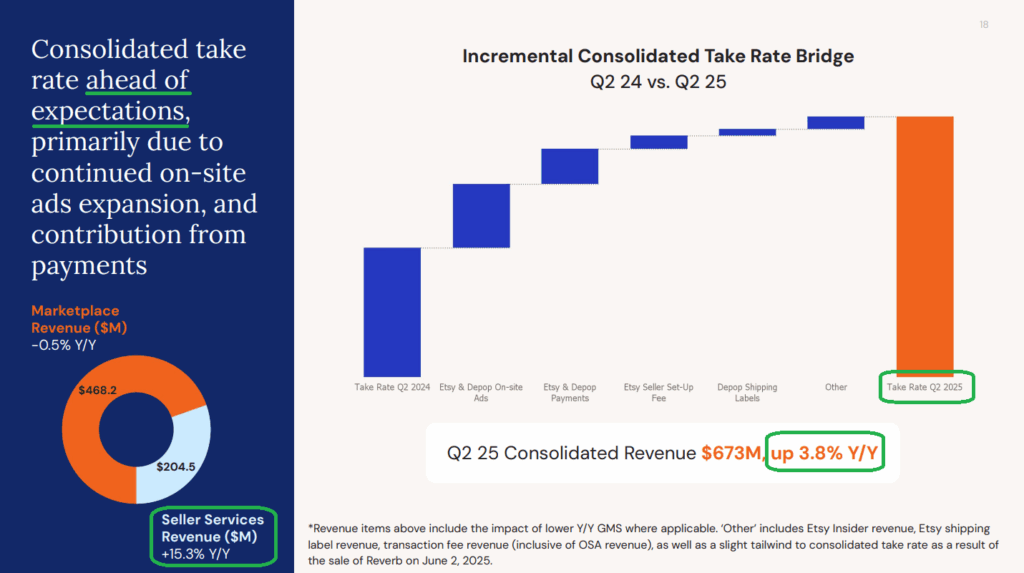 Consolidated take rate ahead of expectations, primarily due to continued on-site ads expansion, and contribution from payments

Marketplace Revenue ($M)
-0.5% Y/Y

$468.2

$204.5

Seller Services Revenue ($M)
+15.3% Y/Y

18

Incremental Consolidated Take Rate Bridge
Q2 24 vs. Q2 25

Take Rate Q2 2024
Etsy & Depop On-site Ads
Etsy & Depop Payments
Etsy Seller Set-Up Fee
Depop Shipping Labels
Other
Take Rate Q2 2025

Q2 25 Consolidated Revenue $673M, up 3.8% Y/Y

*Revenue items above include the impact of lower Y/Y GMS where applicable. 'Other' includes Etsy Insider revenue, Etsy shipping label revenue, transaction fee revenue (inclusive of OSA revenue), as well as a slight tailwind to consolidated take rate as a result of the sale of Reverb on June 2, 2025.